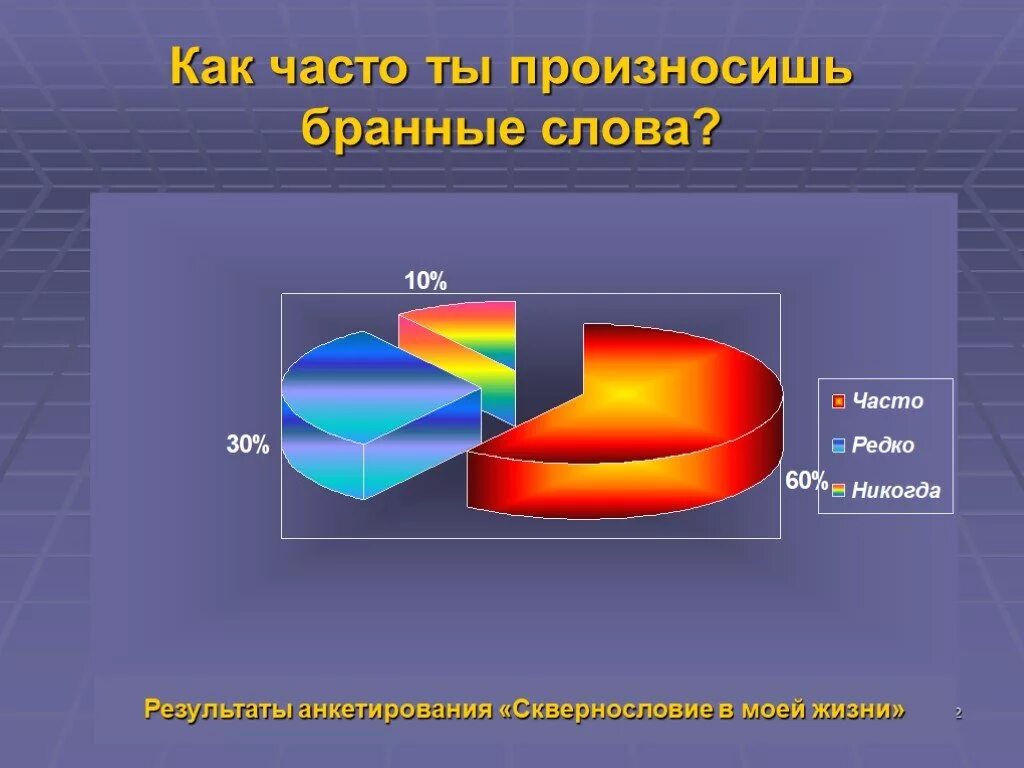 Как часто ты произносишь бранные слова?

10%

30%

60%

Часто
Редко
Никогда

Результаты анкетирования «Сквернословие в моей жизни»

2